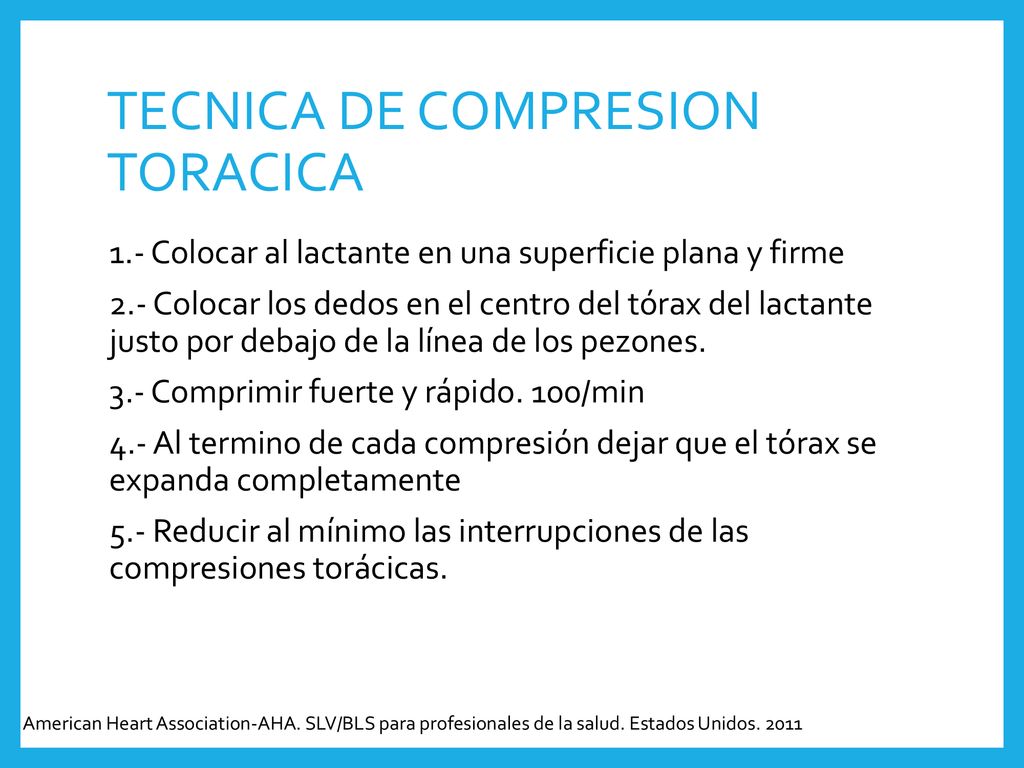 TECNICA DE COMPRESION TORACICA

1.- Colocar al lactante en una superficie plana y firme

2.- Colocar los dedos en el centro del tórax del lactante justo por debajo de la línea de los pezones.

3.- Comprimir fuerte y rápido. 100/min

4.- Al termino de cada compresión dejar que el tórax se expanda completamente

5.- Reducir al mínimo las interrupciones de las compresiones torácicas.

American Heart Association-AHA. SLV/BLS para profesionales de la salud. Estados Unidos. 2011